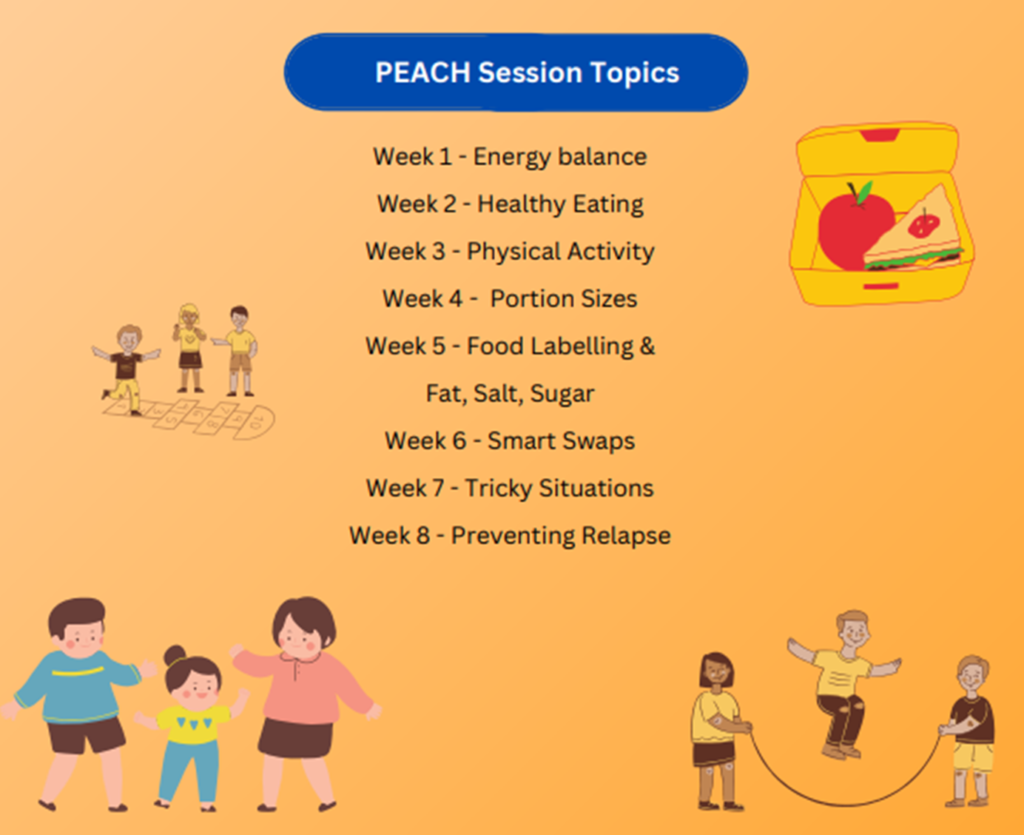 PEACH Session Topics

Week 1 - Energy balance
Week 2 - Healthy Eating
Week 3 - Physical Activity
Week 4 - Portion Sizes
Week 5 - Food Labelling & Fat, Salt, Sugar
Week 6 - Smart Swaps
Week 7 - Tricky Situations
Week 8 - Preventing Relapse